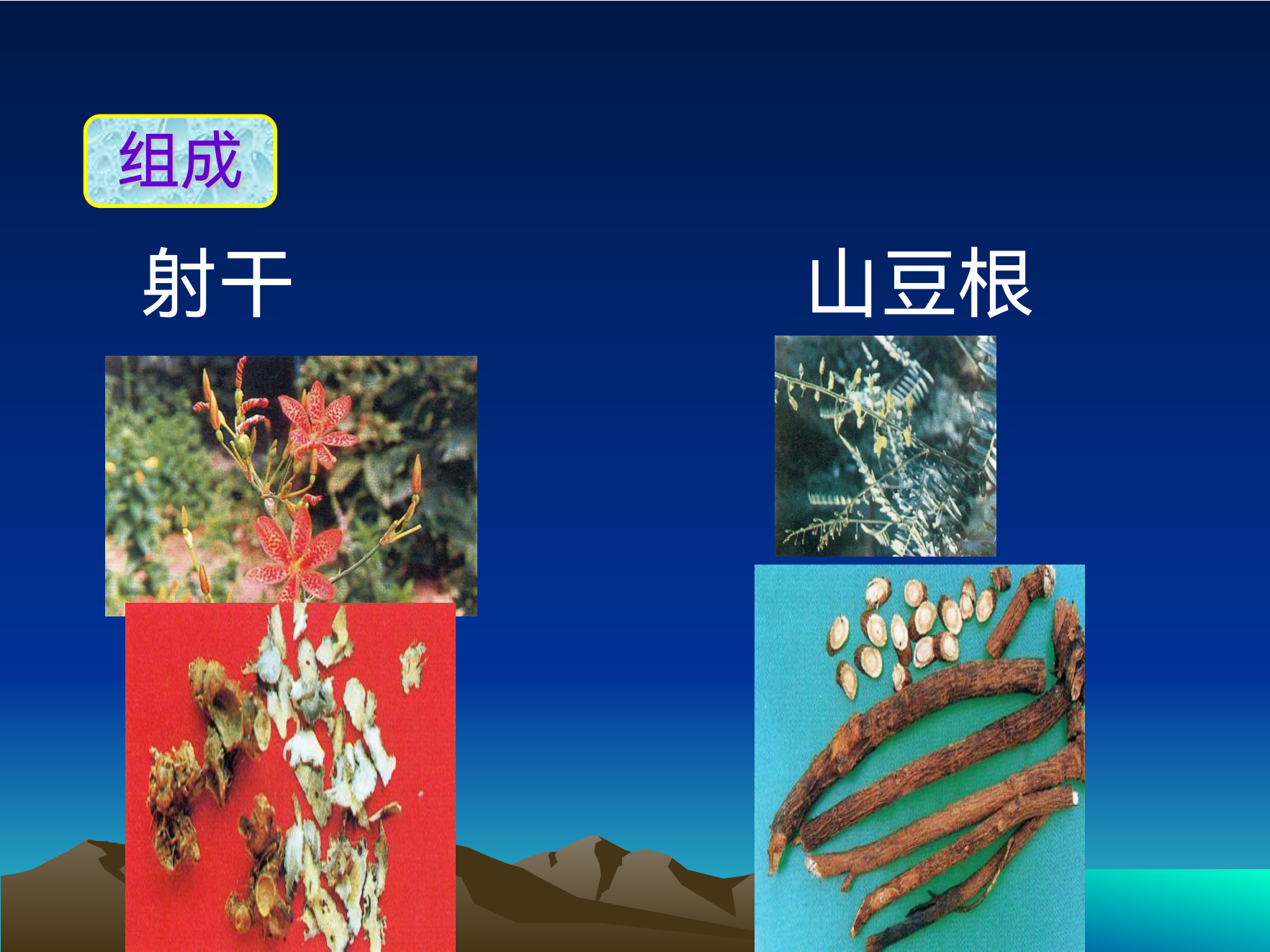 组成

射干

山豆根